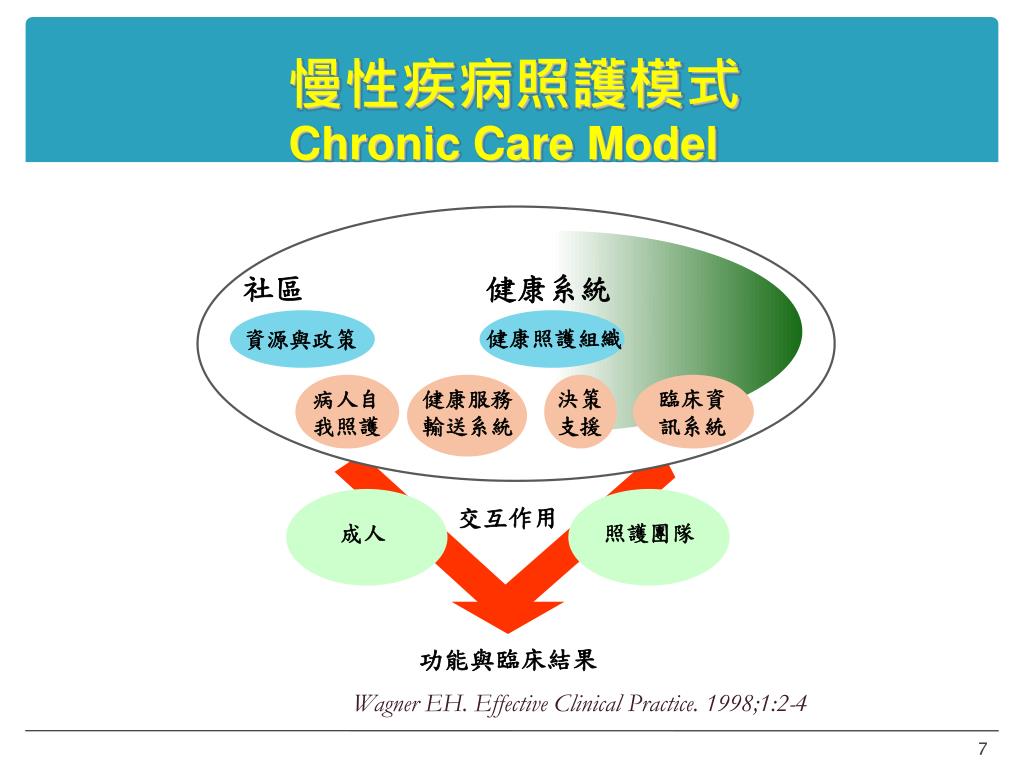 慢性疾病照護模式
Chronic Care Model

社區

健康系統

資源與政策

健康照護組織

病人自我照護

健康服務輸送系統

決策支援

臨床資訊系統

成人

交互作用

照護團隊

功能與臨床結果

Wagner EH. Effective Clinical Practice. 1998;1:2-4

7